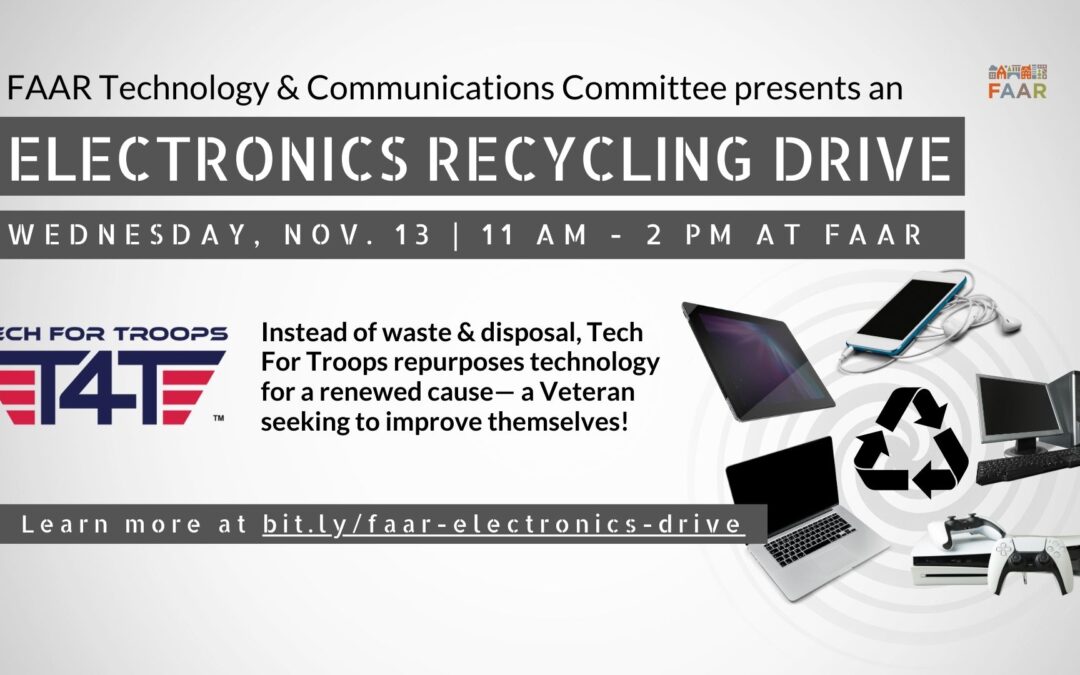 FAAR Technology & Communications Committee presents an

FAAR

ELECTRONICS RECYCLING DRIVE

WEDNESDAY, NOV. 13 | 11 AM - 2 PM AT FAAR

ECH FOR TROOPS

T4T

™

Instead of waste & disposal, Tech For Troops repurposes technology for a renewed cause— a Veteran seeking to improve themselves!

Learn more at bit.ly/faar-electronics-drive